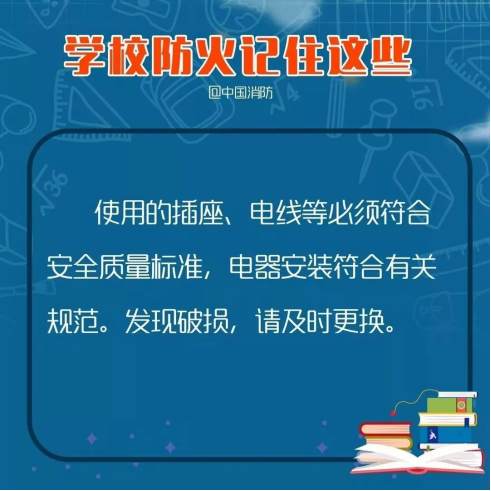 学校防火记住这些

@中国消防

使用的插座、电线等必须符合安全质量标准，电器安装符合有关规范。发现破损，请及时更换。